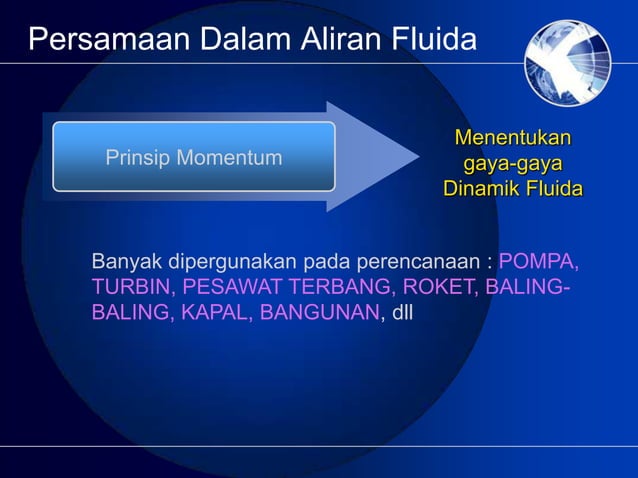 Persamaan Dalam Aliran Fluida

Prinsip Momentum

Menentukan gaya-gaya Dinamik Fluida

Banyak dipergunakan pada perencanaan : POMPA, TURBIN, PESAWAT TERBANG, ROKET, BALING-BALING, KAPAL, BANGUNAN, dll